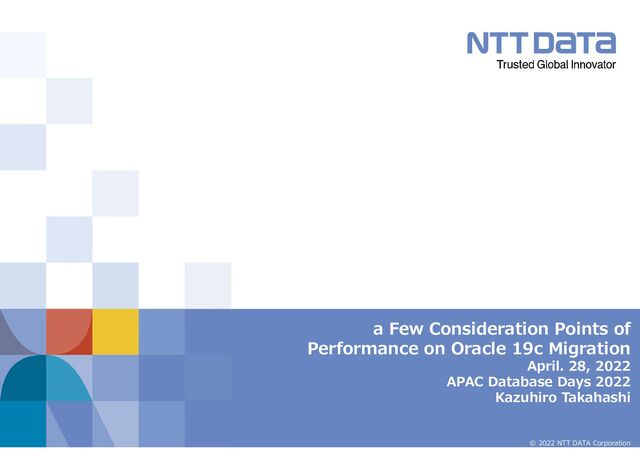 NTT DATA
Trusted Global Innovator

a Few Consideration Points of Performance on Oracle 19c Migration
April. 28, 2022
APAC Database Days 2022
Kazuhiro Takahashi

© 2022 NTT DATA Corporation